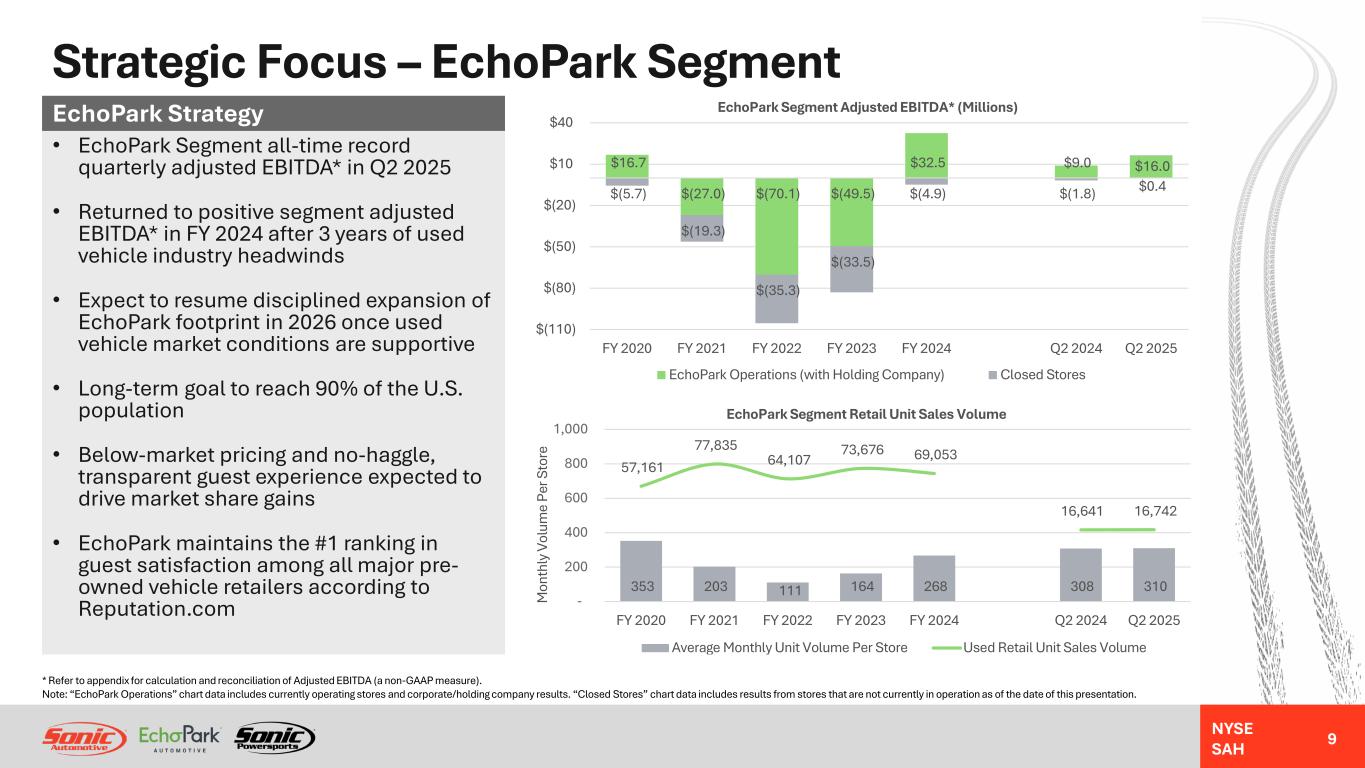 Strategic Focus – EchoPark Segment

EchoPark Strategy

• EchoPark Segment all-time record quarterly adjusted EBITDA* in Q2 2025

• Returned to positive segment adjusted EBITDA* in FY 2024 after 3 years of used vehicle industry headwinds

• Expect to resume disciplined expansion of EchoPark footprint in 2026 once used vehicle market conditions are supportive

• Long-term goal to reach 90% of the U.S. population

• Below-market pricing and no-haggle, transparent guest experience expected to drive market share gains

• EchoPark maintains the #1 ranking in guest satisfaction among all major pre-owned vehicle retailers according to Reputation.com

EchoPark Segment Adjusted EBITDA* (Millions)

$40
$10
$(20)
$(50)
$(80)
$(110)

$16.7 $(5.7)
$(27.0) $(19.3)
$(70.1) $(35.3)
$(49.5) $(33.5)
$32.5 $(4.9)
$9.0 $(1.8)
$16.0 $0.4

FY 2020 FY 2021 FY 2022 FY 2023 FY 2024 Q2 2024 Q2 2025

EchoPark Operations (with Holding Company) Closed Stores

EchoPark Segment Retail Unit Sales Volume

Monthly Volume Per Store

1,000
800
600
400
200
-

57,161 77,835 64,107 73,676 69,053 16,641 16,742

353 203 111 164 268 308 310

FY 2020 FY 2021 FY 2022 FY 2023 FY 2024 Q2 2024 Q2 2025

Average Monthly Unit Volume Per Store Used Retail Unit Sales Volume

* Refer to appendix for calculation and reconciliation of Adjusted EBITDA (a non-GAAP measure).
Note: “EchoPark Operations” chart data includes currently operating stores and corporate/holding company results. “Closed Stores” chart data includes results from stores that are not currently in operation as of the date of this presentation.

Sonic Automotive EchoPark AUTOMOTIVE Sonic Powersports

NYSE SAH

9